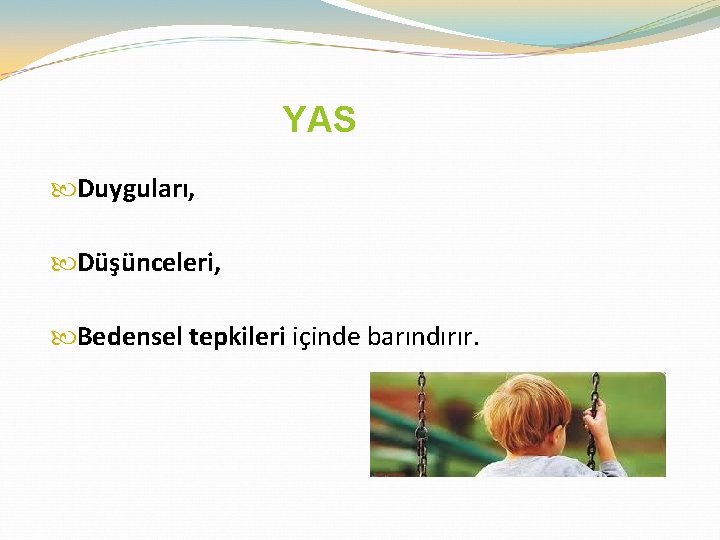 YAS

Duyguları,

Düşünceleri,

Bedensel tepkileri içinde barındırır.